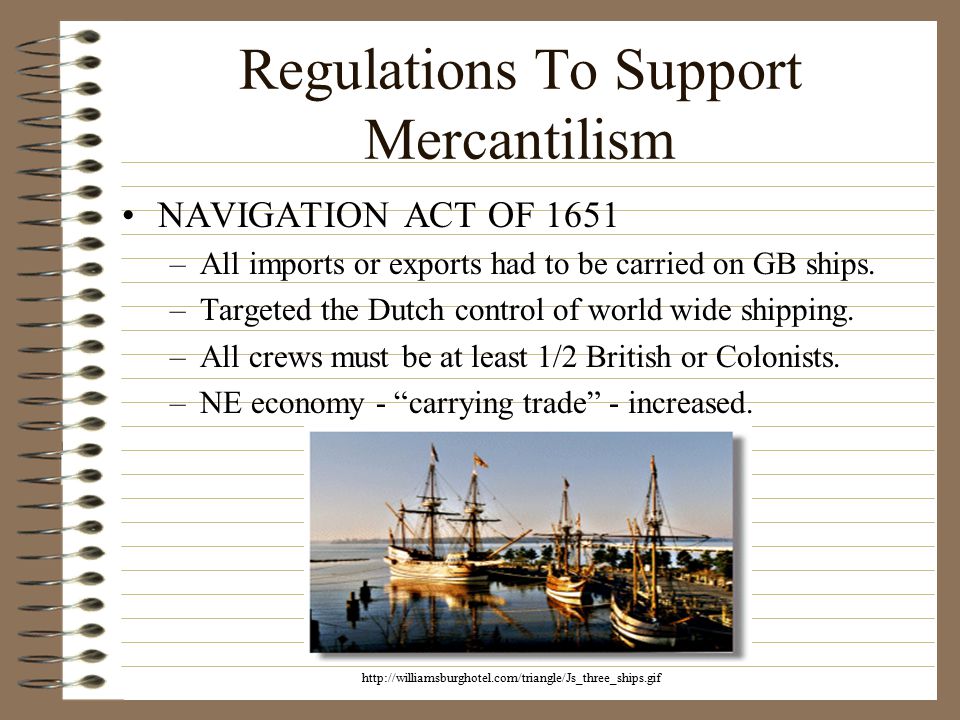 Regulations To Support Mercantilism

• NAVIGATION ACT OF 1651
– All imports or exports had to be carried on GB ships.
– Targeted the Dutch control of world wide shipping.
– All crews must be at least 1/2 British or Colonists.
– NE economy - “carrying trade” - increased.

http://williamsburghotel.com/triangle/Js_three_ships.gif